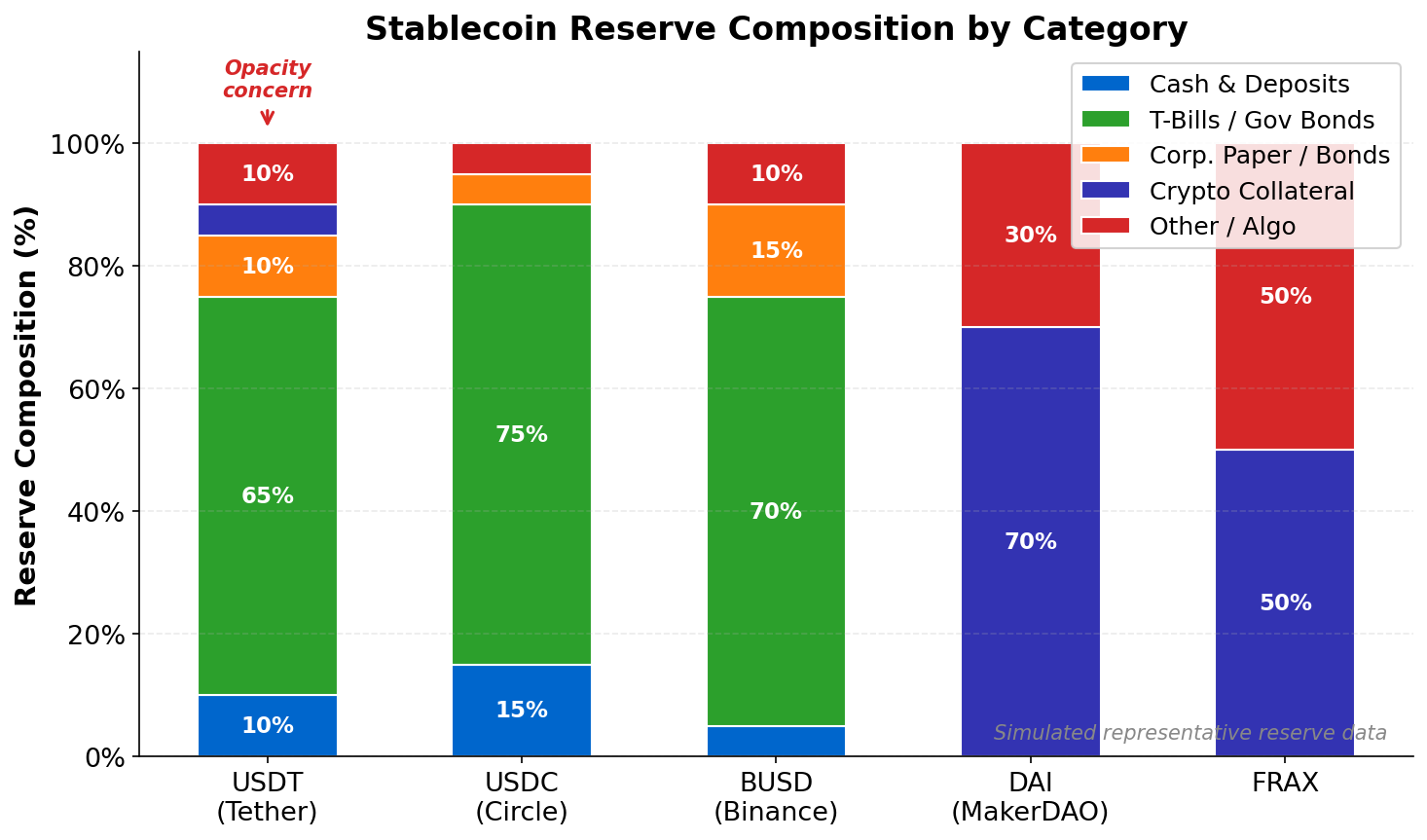 Stablecoin Reserve Composition by Category

Opacity concern

Cash & Deposits
T-Bills / Gov Bonds
Corp. Paper / Bonds
Crypto Collateral
Other / Algo

Reserve Composition (%)

100%
80%
60%
40%
20%
0%

10%
10%
65%
10%

75%
15%

10%
15%
70%

30%
70%

50%
50%

Simulated representative reserve data

USDT (Tether)
USDC (Circle)
BUSD (Binance)
DAI (MakerDAO)
FRAX